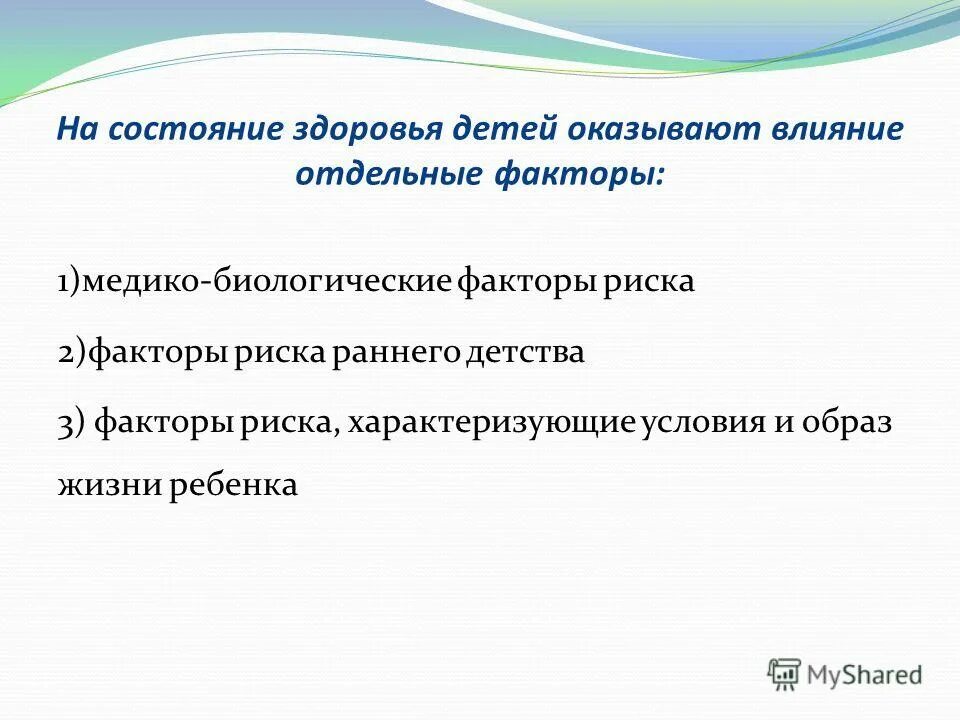 На состояние здоровья детей оказывают влияние отдельные факторы:

1)медико-биологические факторы риска

2)факторы риска раннего детства

3) факторы риска, характеризующие условия и образ жизни ребенка

MyShared